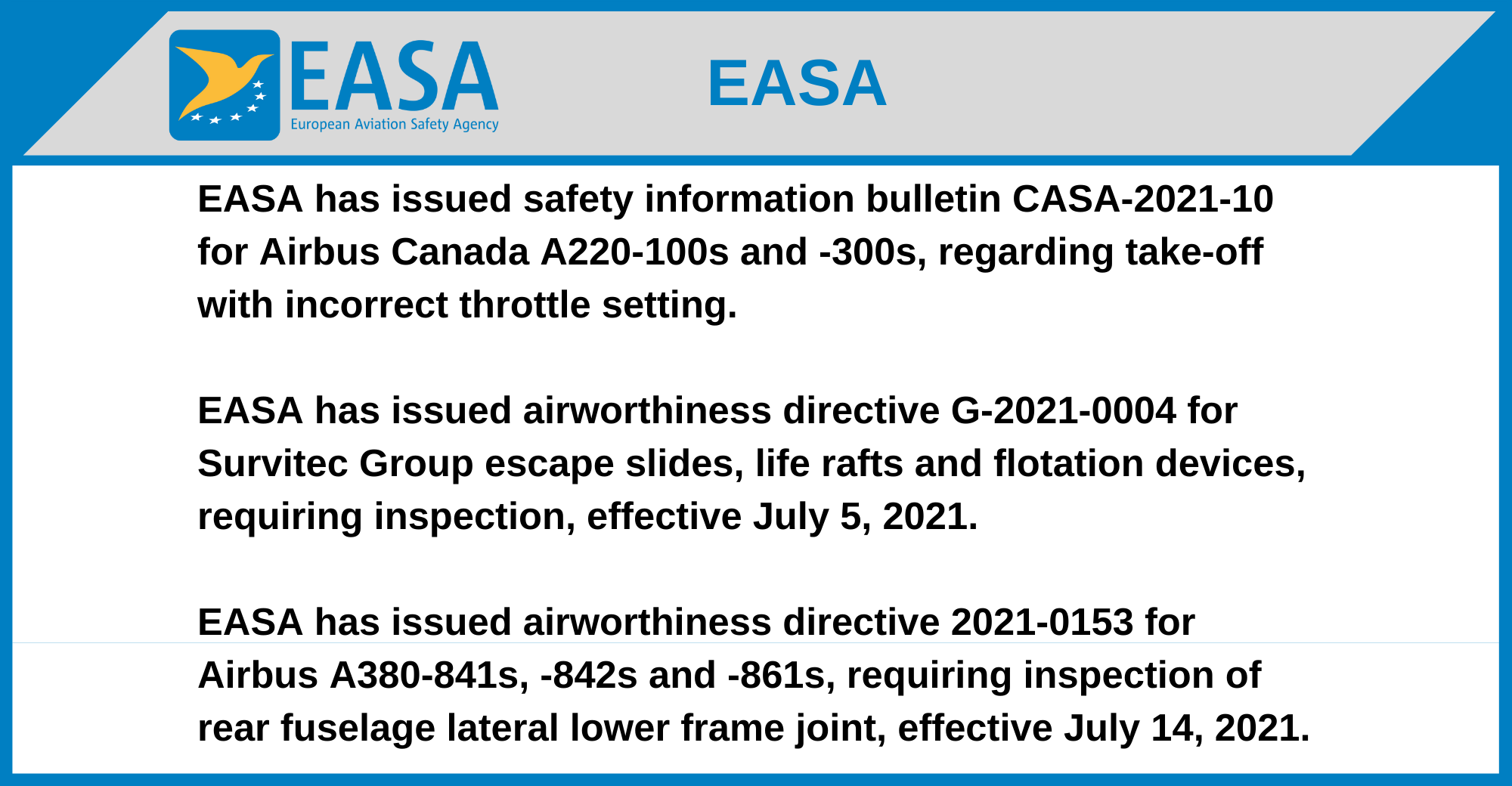 EASA
European Aviation Safety Agency

EASA

EASA has issued safety information bulletin CASA-2021-10 for Airbus Canada A220-100s and -300s, regarding take-off with incorrect throttle setting.

EASA has issued airworthiness directive G-2021-0004 for Survitec Group escape slides, life rafts and flotation devices, requiring inspection, effective July 5, 2021.

EASA has issued airworthiness directive 2021-0153 for Airbus A380-841s, -842s and -861s, requiring inspection of rear fuselage lateral lower frame joint, effective July 14, 2021.